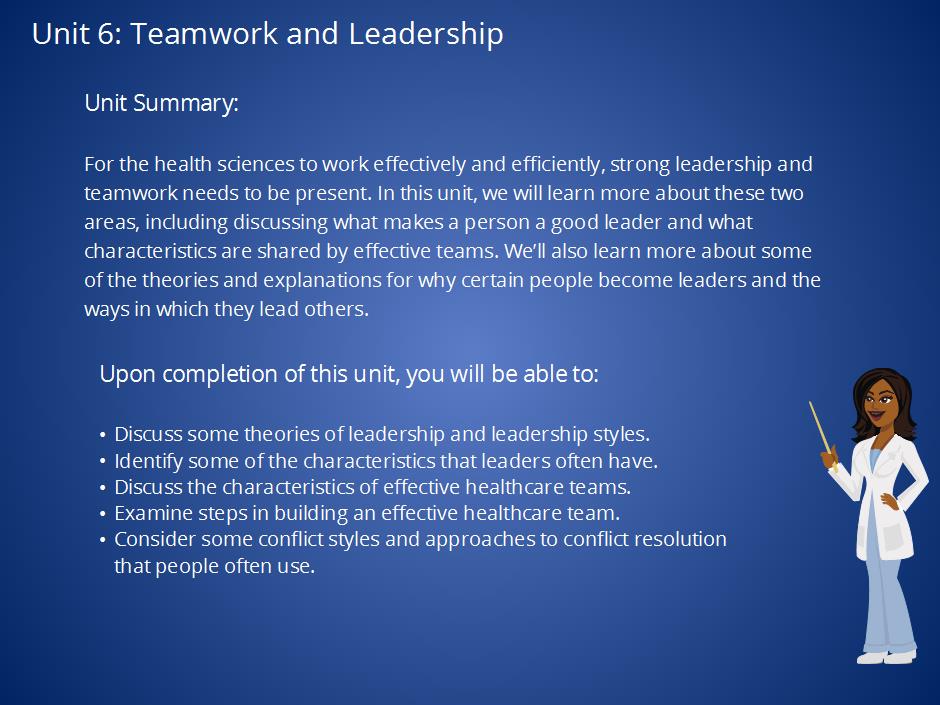 Unit 6: Teamwork and Leadership

Unit Summary:

For the health sciences to work effectively and efficiently, strong leadership and teamwork needs to be present. In this unit, we will learn more about these two areas, including discussing what makes a person a good leader and what characteristics are shared by effective teams. We'll also learn more about some of the theories and explanations for why certain people become leaders and the ways in which they lead others.

Upon completion of this unit, you will be able to:

• Discuss some theories of leadership and leadership styles.
• Identify some of the characteristics that leaders often have.
• Discuss the characteristics of effective healthcare teams.
• Examine steps in building an effective healthcare team.
• Consider some conflict styles and approaches to conflict resolution that people often use.